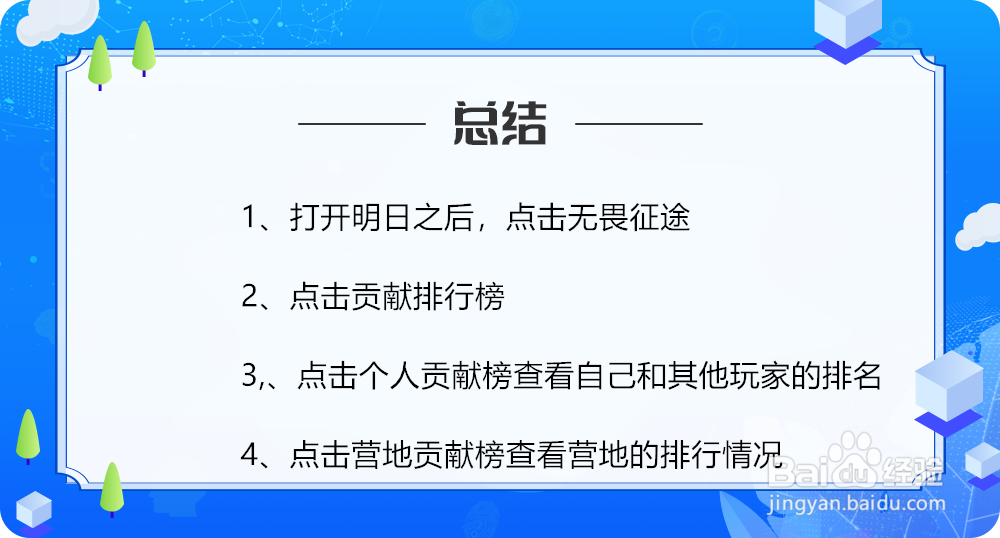 总结

1、打开明日之后，点击无畏征途

2、点击贡献排行榜

3,、点击个人贡献榜查看自己和其他玩家的排名

4、点击营地贡献榜查看营地的排行情况

Baidu经验
jingyan.baidu.com